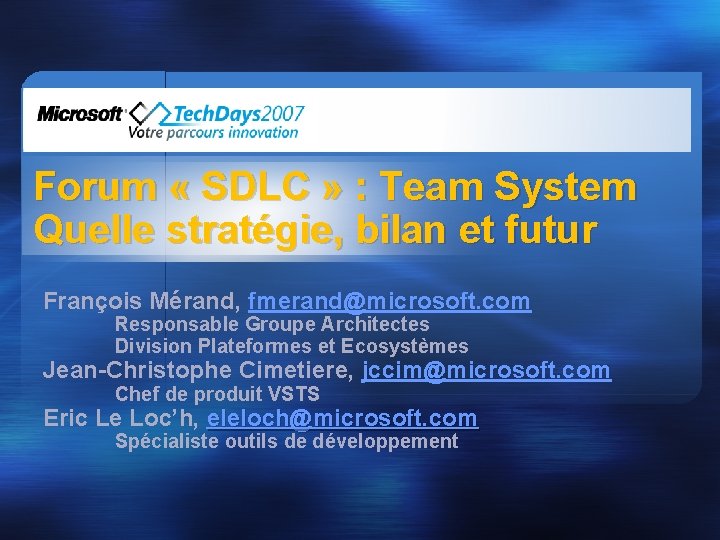 Microsoft TechDays2007
Votre parcours innovation

Forum « SDLC » : Team System
Quelle stratégie, bilan et futur

François Mérand, fmerand@microsoft.com
Responsable Groupe Architectes
Division Plateformes et Ecosystèmes
Jean-Christophe Cimetiere, jccim@microsoft.com
Chef de produit VSTS
Eric Le Loc'h, eleloch@microsoft.com
Spécialiste outils de développement